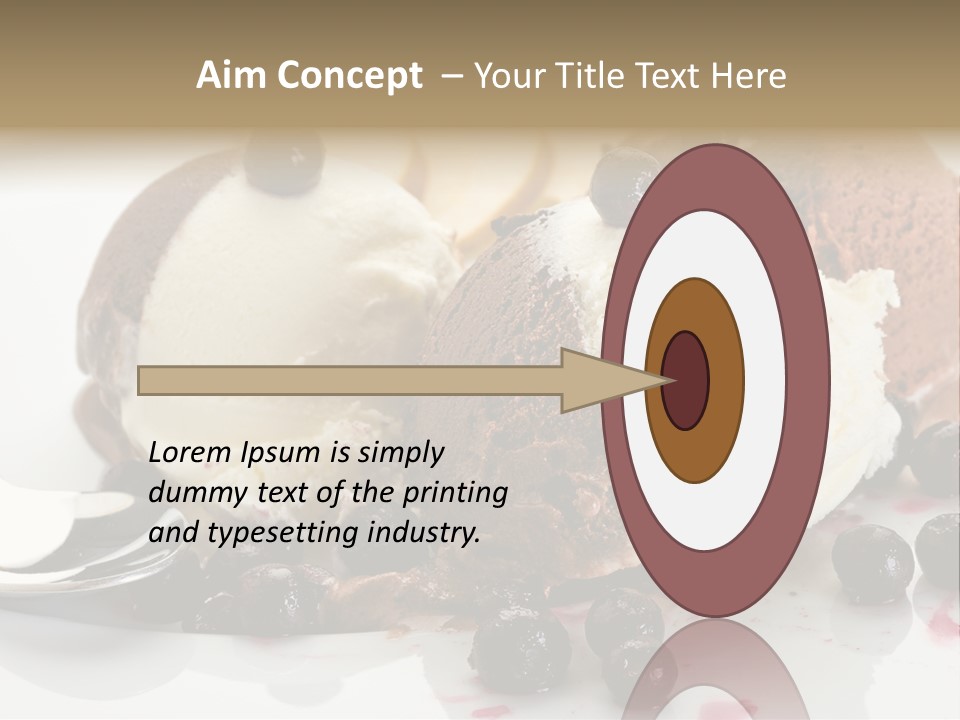 Aim Concept – Your Title Text Here

Lorem Ipsum is simply dummy text of the printing and typesetting industry.